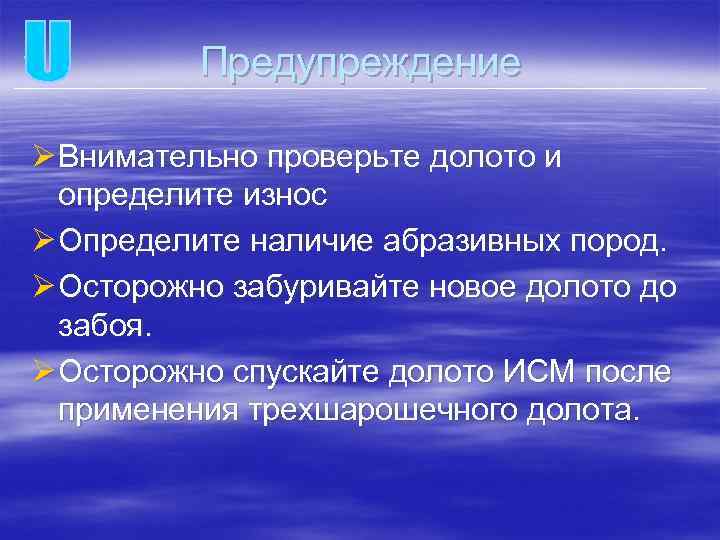 U

Предупреждение

➢Внимательно проверьте долото и определите износ

➢Определите наличие абразивных пород.

➢Осторожно забуривайте новое долото до забоя.

➢Осторожно спускайте долото ИСМ после применения трехшарошечного долота.